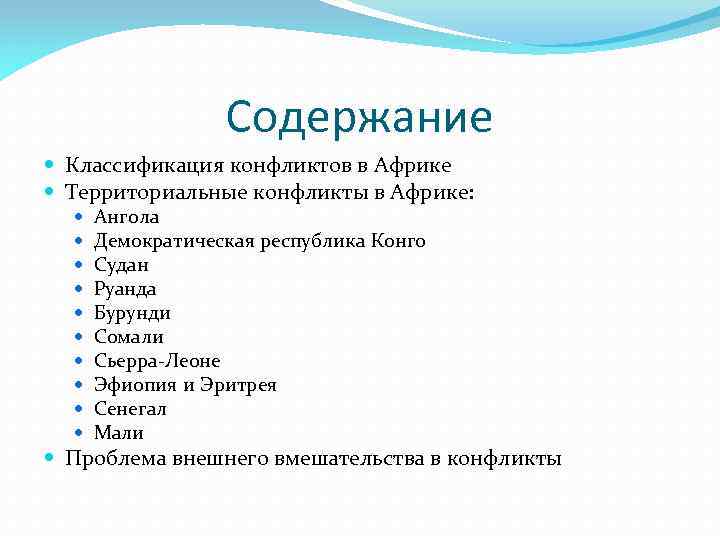 Содержание

- Классификация конфликтов в Африке
- Территориальные конфликты в Африке:
  - Ангола
  - Демократическая республика Конго
  - Судан
  - Руанда
  - Бурунди
  - Сомали
  - Сьерра-Леоне
  - Эфиопия и Эритрея
  - Сенегал
  - Мали
- Проблема внешнего вмешательства в конфликты